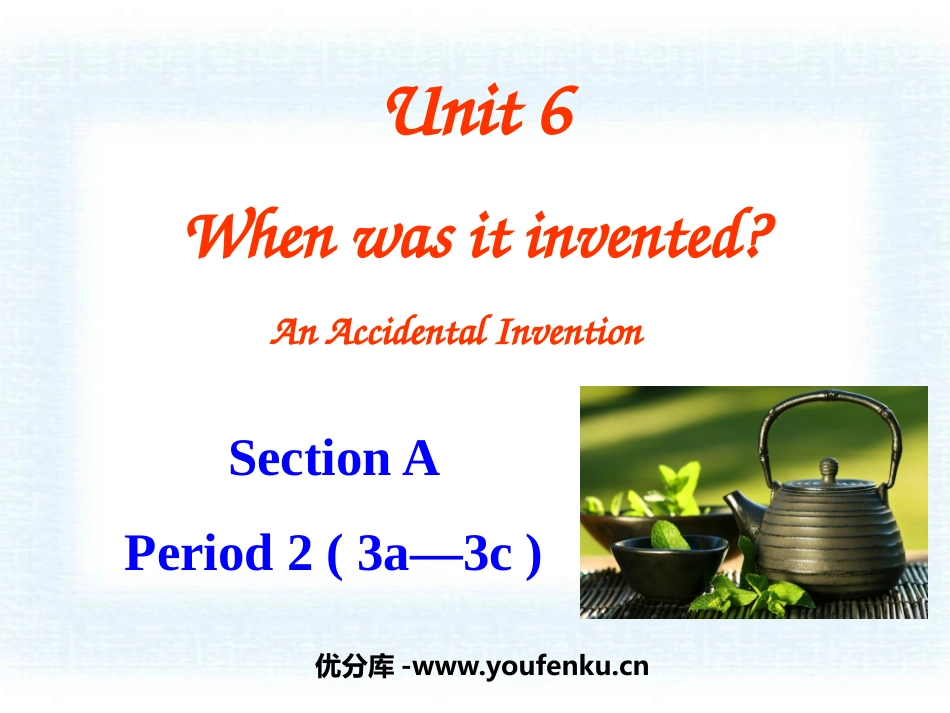 Unit 6

When was it invented?

An Accidental Invention

Section A

Period 2 ( 3a—3c )

优分库 -www.youfenku.cn